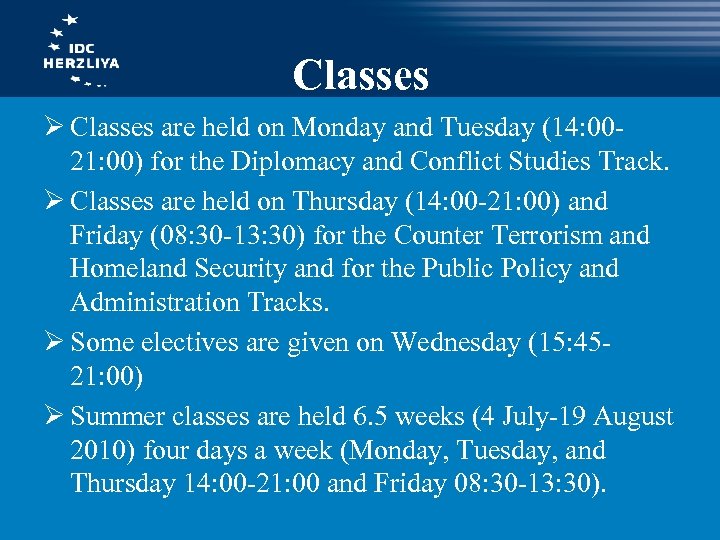 IDC HERZLIYA

Classes

➢ Classes are held on Monday and Tuesday (14:00-21:00) for the Diplomacy and Conflict Studies Track.

➢ Classes are held on Thursday (14:00-21:00) and Friday (08:30-13:30) for the Counter Terrorism and Homeland Security and for the Public Policy and Administration Tracks.

➢ Some electives are given on Wednesday (15:45-21:00)

➢ Summer classes are held 6.5 weeks (4 July-19 August 2010) four days a week (Monday, Tuesday, and Thursday 14:00-21:00 and Friday 08:30-13:30).